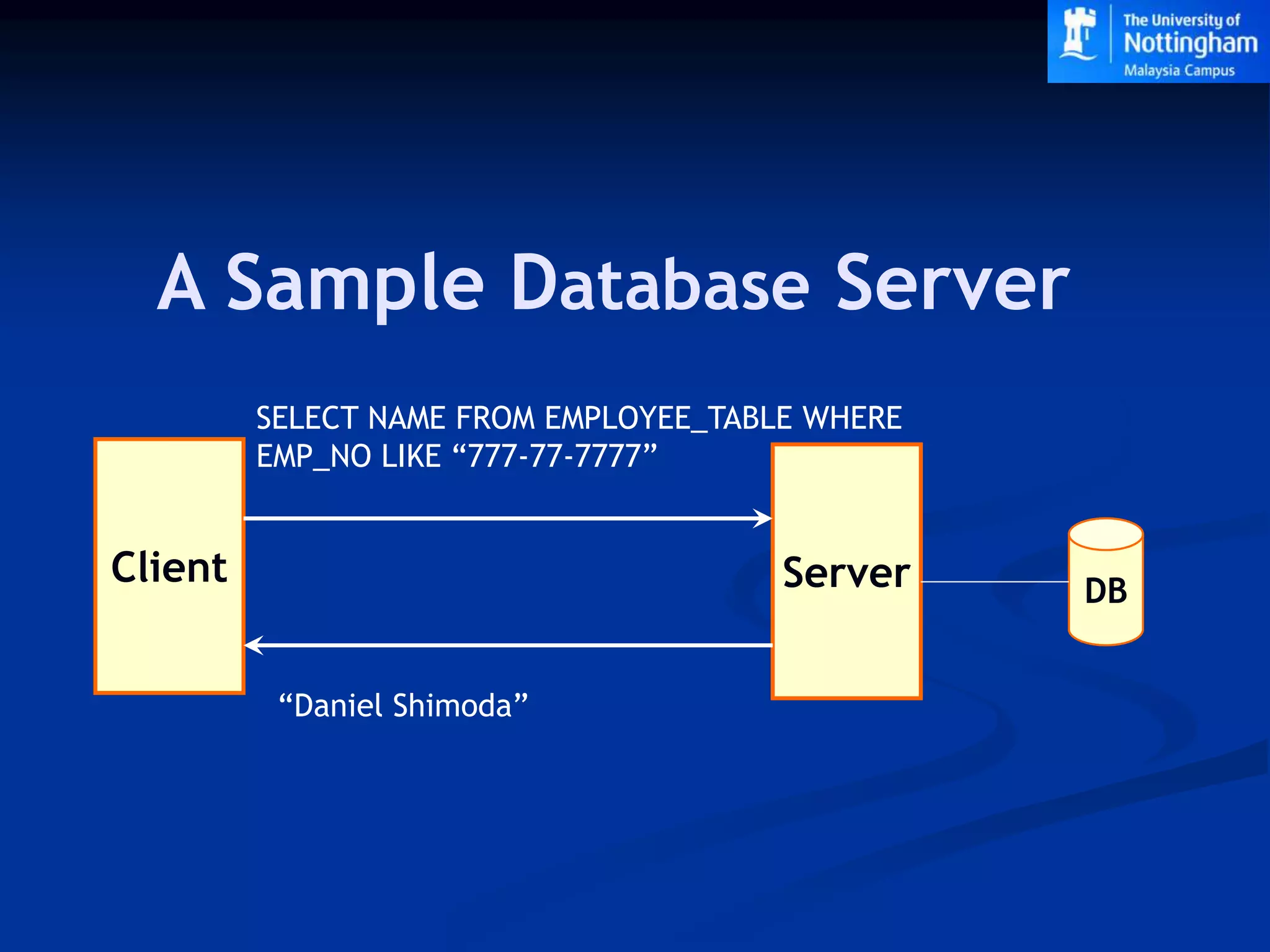 The University of
Nottingham
Malaysia Campus

A Sample Database Server

SELECT NAME FROM EMPLOYEE_TABLE WHERE EMP_NO LIKE “777-77-7777”

Client

Server

DB

“Daniel Shimoda”